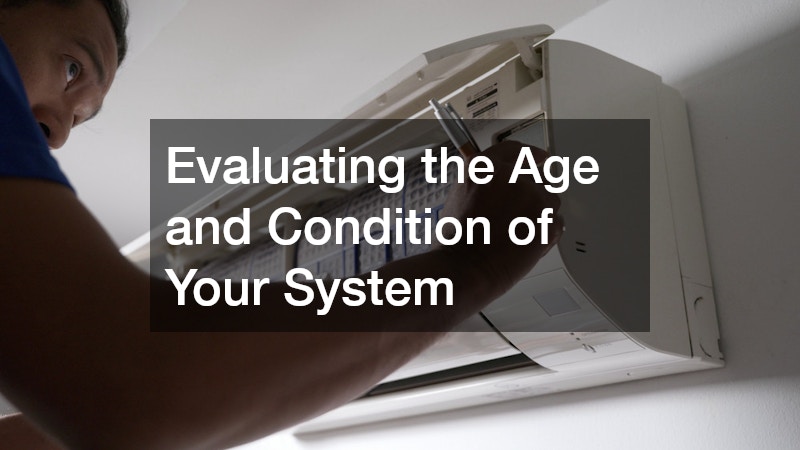 Evaluating the Age and Condition of Your System